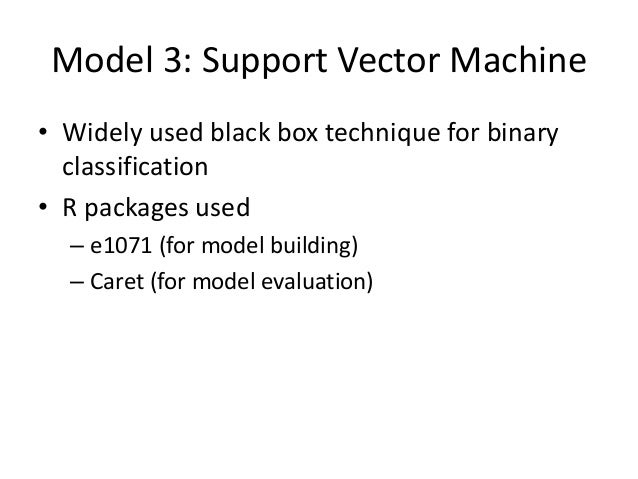 Model 3: Support Vector Machine

• Widely used black box technique for binary classification
• R packages used
– e1071 (for model building)
– Caret (for model evaluation)